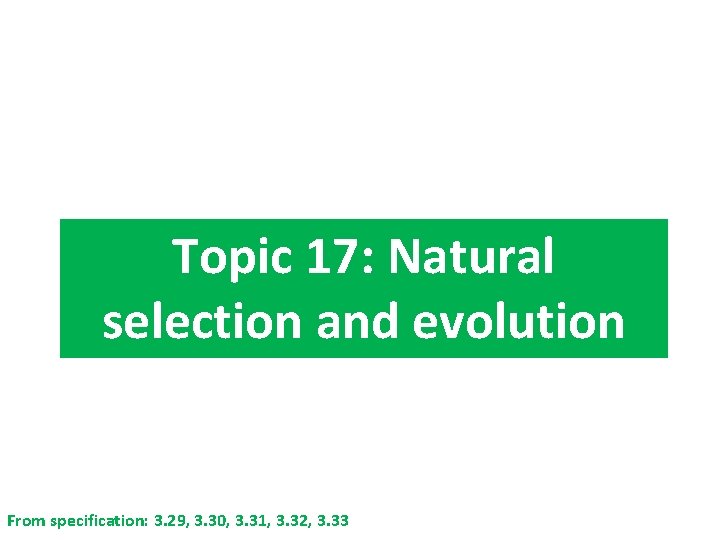 Topic 17: Natural selection and evolution

From specification: 3.29, 3.30, 3.31, 3.32, 3.33